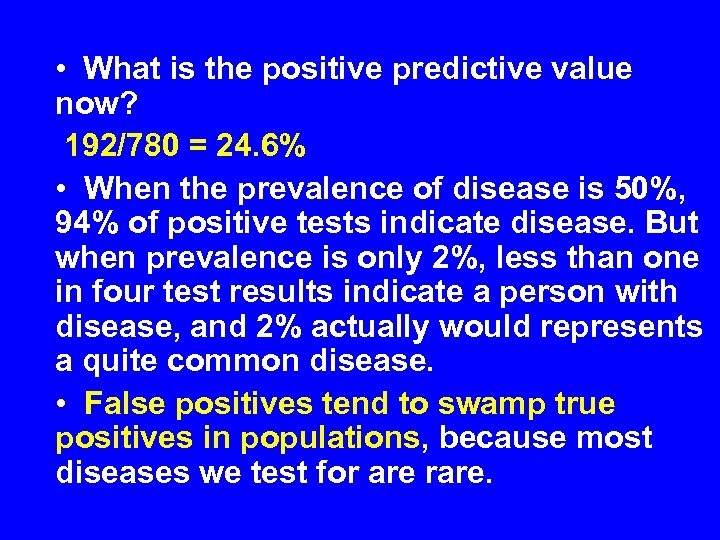 • What is the positive predictive value now?

192/780 = 24.6%

• When the prevalence of disease is 50%, 94% of positive tests indicate disease. But when prevalence is only 2%, less than one in four test results indicate a person with disease, and 2% actually would represents a quite common disease.

• False positives tend to swamp true positives in populations, because most diseases we test for are rare.